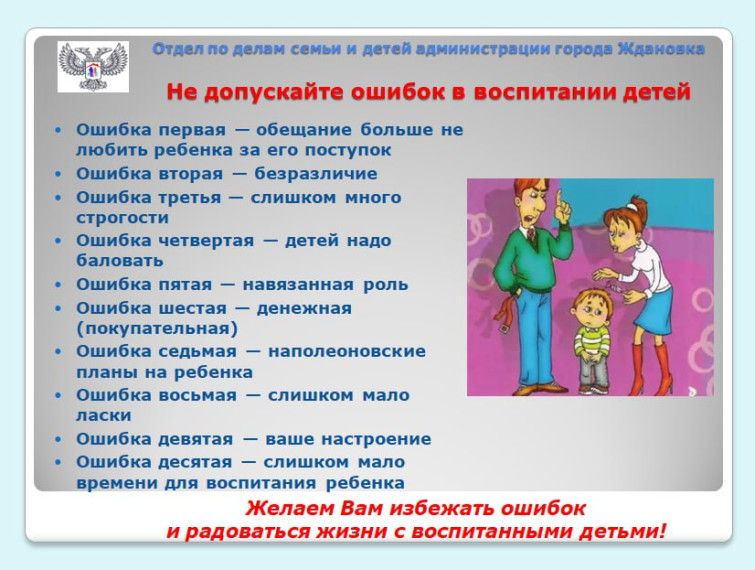 Отдел по делам семьи и детей администрации города Ждановка

Не допускайте ошибок в воспитании детей

• Ошибка первая — обещание больше не любить ребенка за его поступок
• Ошибка вторая — безразличие
• Ошибка третья — слишком много строгости
• Ошибка четвертая — детей надо баловать
• Ошибка пятая — навязанная роль
• Ошибка шестая — денежная (покупательная)
• Ошибка седьмая — наполеоновские планы на ребенка
• Ошибка восьмая — слишком мало ласки
• Ошибка девятая — ваше настроение
• Ошибка десятая — слишком мало времени для воспитания ребенка

Желаем Вам избежать ошибок и радоваться жизни с воспитанными детьми!